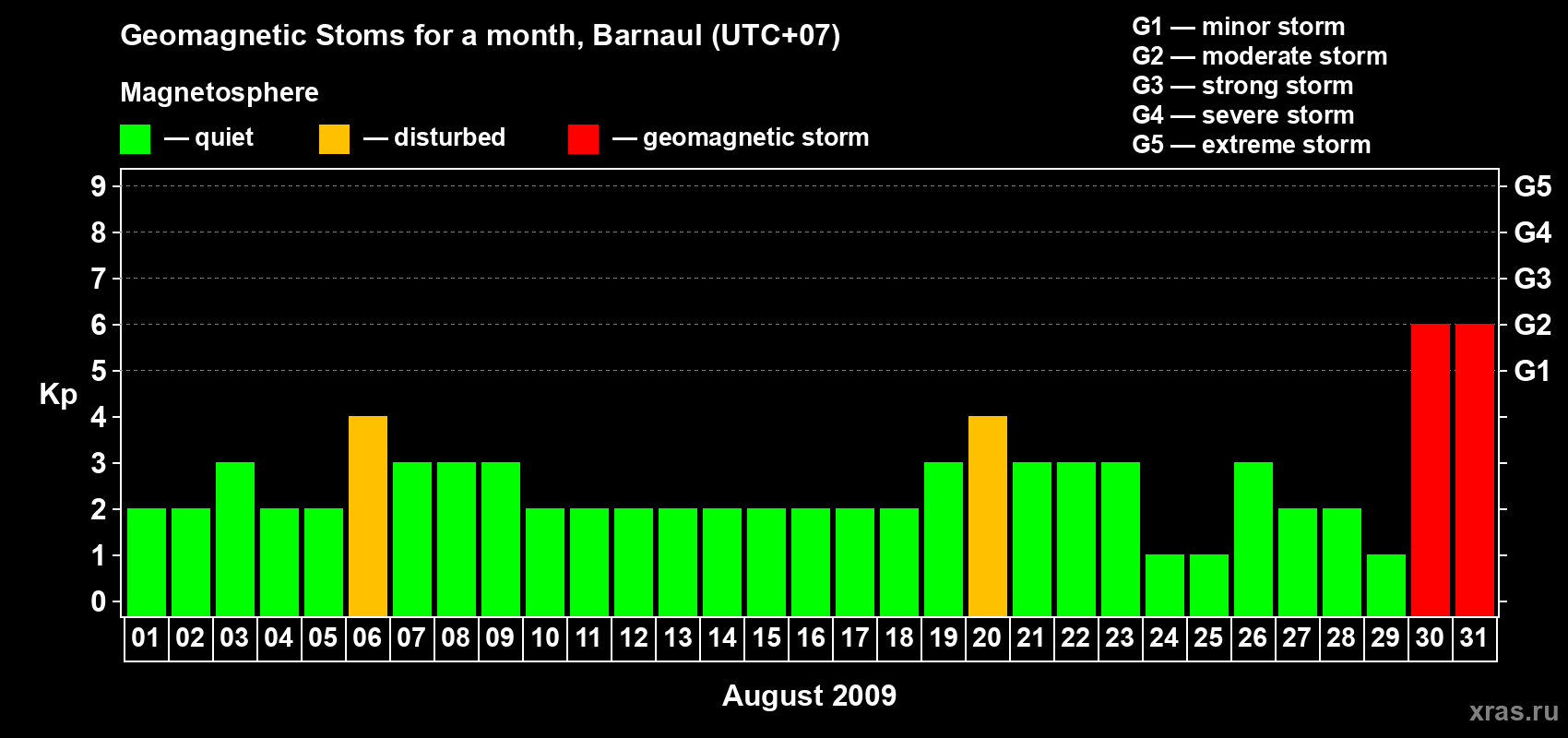 Geomagnetic Stoms for a month, Barnaul (UTC+07)

Magnetosphere

— quiet — disturbed — geomagnetic storm

G1 — minor storm
G2 — moderate storm
G3 — strong storm
G4 — severe storm
G5 — extreme storm

Kp

9
8
7
6
5
4
3
2
1
0

G5
G4
G3
G2
G1

01 02 03 04 05 06 07 08 09 10 11 12 13 14 15 16 17 18 19 20 21 22 23 24 25 26 27 28 29 30 31

August 2009

xras.ru